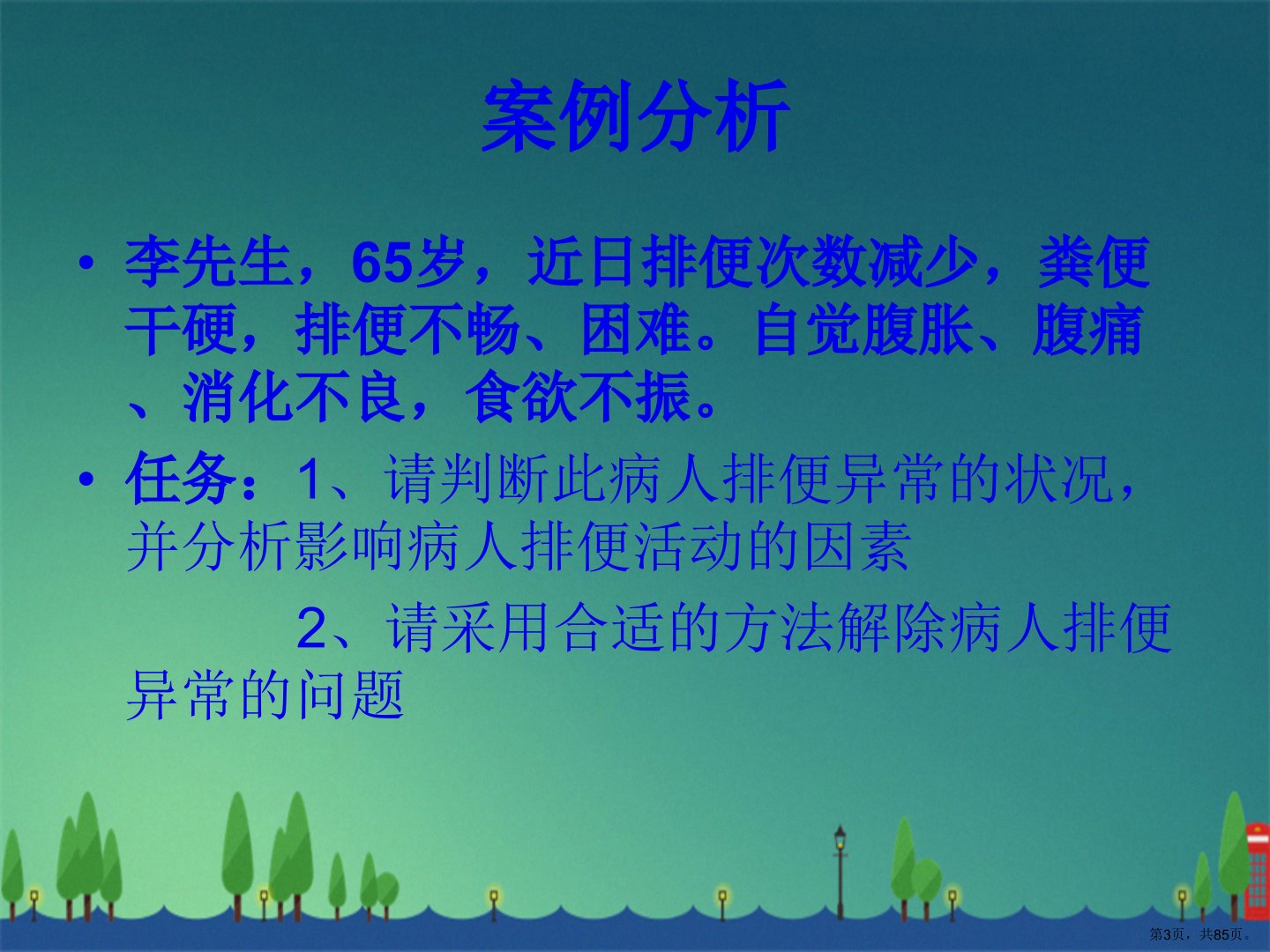 案例分析

• 李先生，65岁，近日排便次数减少，粪便干硬，排便不畅、困难。自觉腹胀、腹痛、消化不良，食欲不振。

• 任务：1、请判断此病人排便异常的状况，并分析影响病人排便活动的因素

2、请采用合适的方法解除病人排便异常的问题

第3页，共85页。